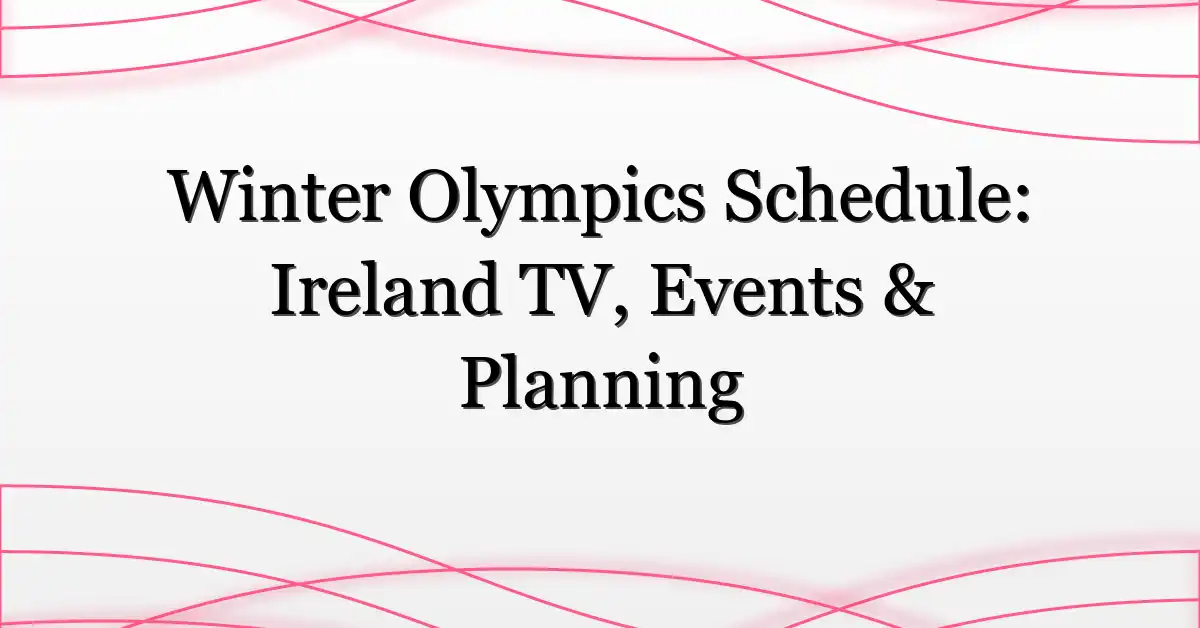 Winter Olympics Schedule: Ireland TV, Events & Planning